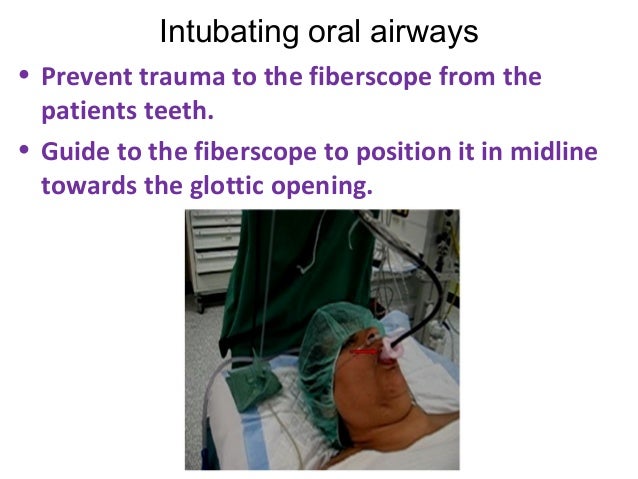 Intubating oral airways

• Prevent trauma to the fiberscope from the patients teeth.

• Guide to the fiberscope to position it in midline towards the glottic opening.